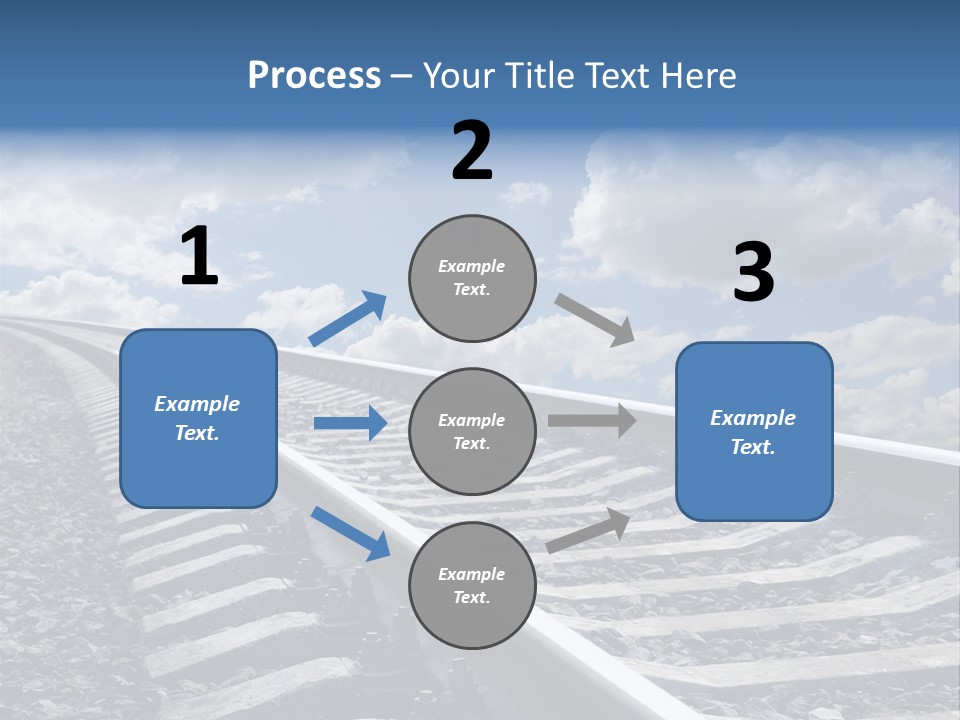 Process – Your Title Text Here

1

Example Text.

2

Example Text.

Example Text.

Example Text.

3

Example Text.